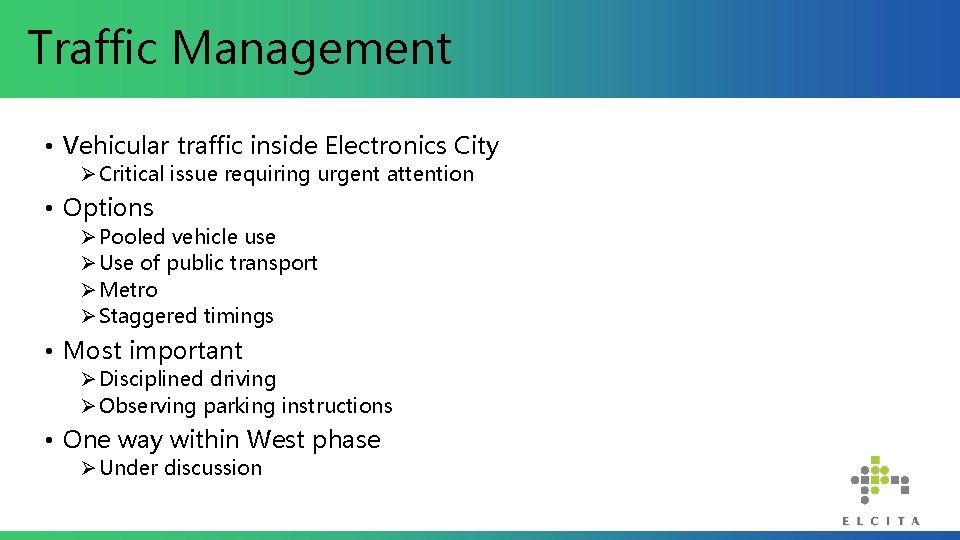 Traffic Management

• Vehicular traffic inside Electronics City
  ➢ Critical issue requiring urgent attention

• Options
  ➢ Pooled vehicle use
  ➢ Use of public transport
  ➢ Metro
  ➢ Staggered timings

• Most important
  ➢ Disciplined driving
  ➢ Observing parking instructions

• One way within West phase
  ➢ Under discussion

ELCITA